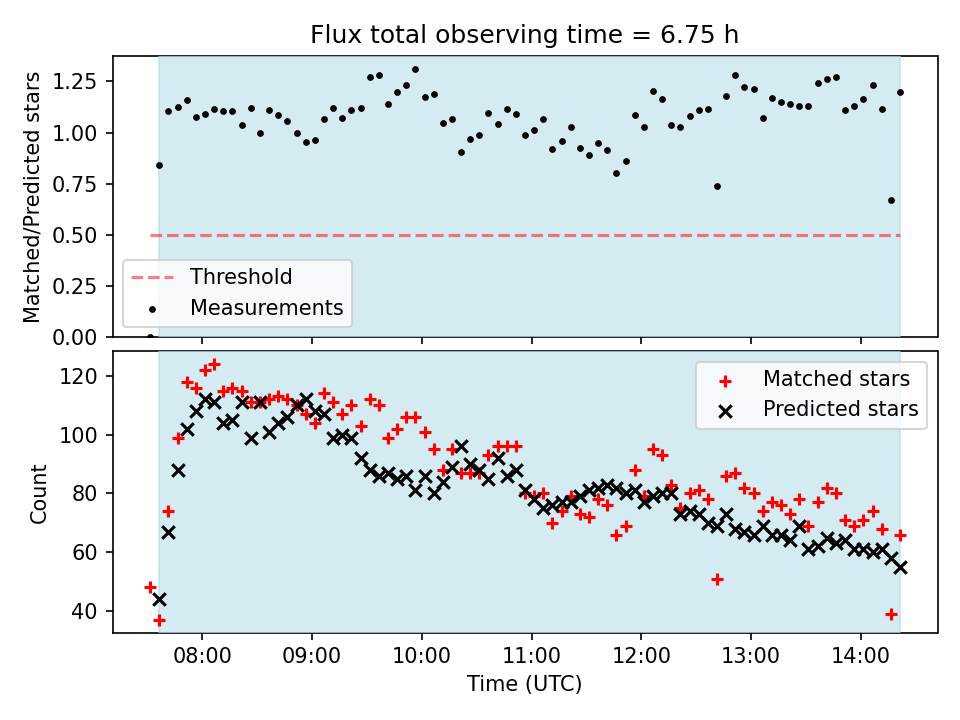 Flux total observing time = 6.75 h

Matched/Predicted stars

1.25
1.00
0.75
0.50
0.25
0.00

Threshold
Measurements

Count

120
100
80
60
40

Matched stars
Predicted stars

08:00
09:00
10:00
11:00
12:00
13:00
14:00

Time (UTC)